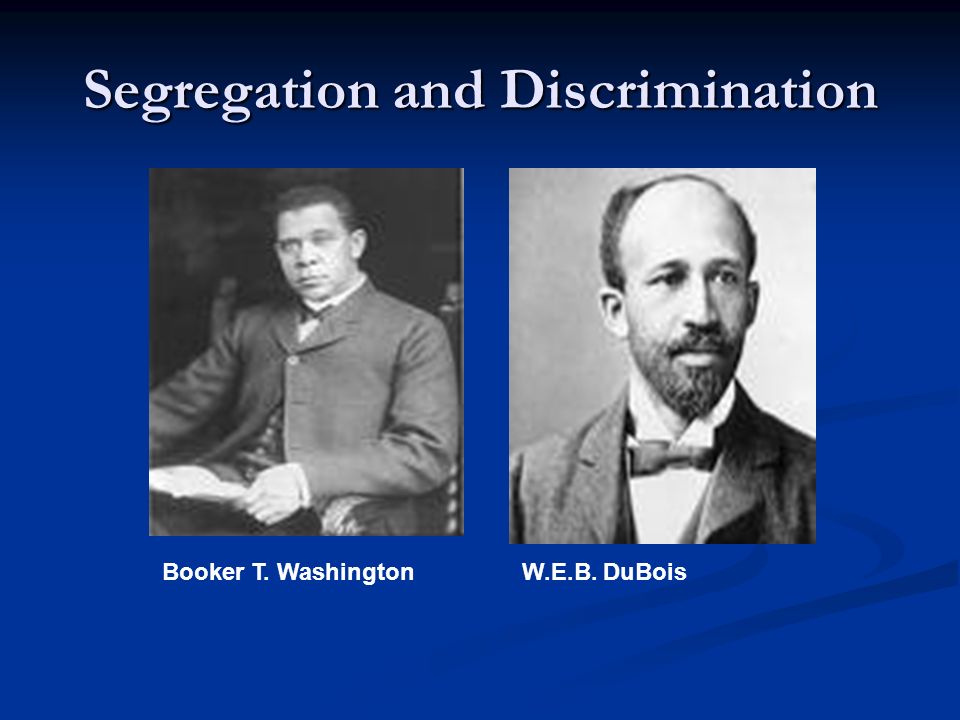 Segregation and Discrimination

Booker T. Washington

W.E.B. DuBois